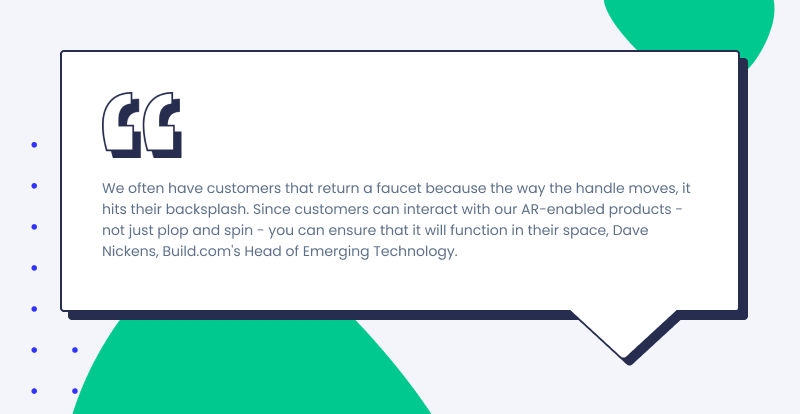 “

We often have customers that return a faucet because the way the handle moves, it hits their backsplash. Since customers can interact with our AR-enabled products - not just plop and spin - you can ensure that it will function in their space, Dave Nickens, Build.com's Head of Emerging Technology.